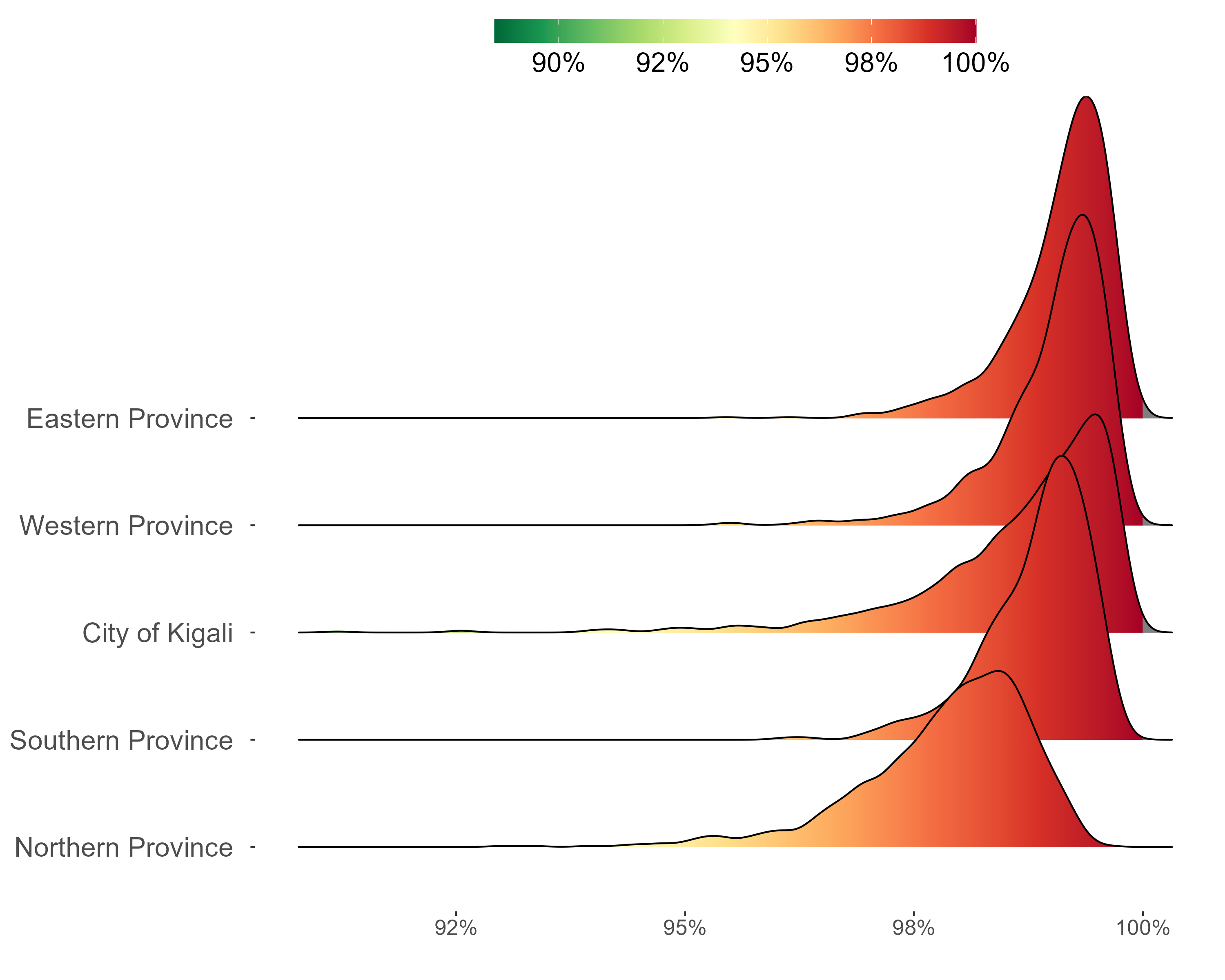 90% 92% 95% 98% 100%

Eastern Province
Western Province
City of Kigali
Southern Province
Northern Province

92% 95% 98% 100%